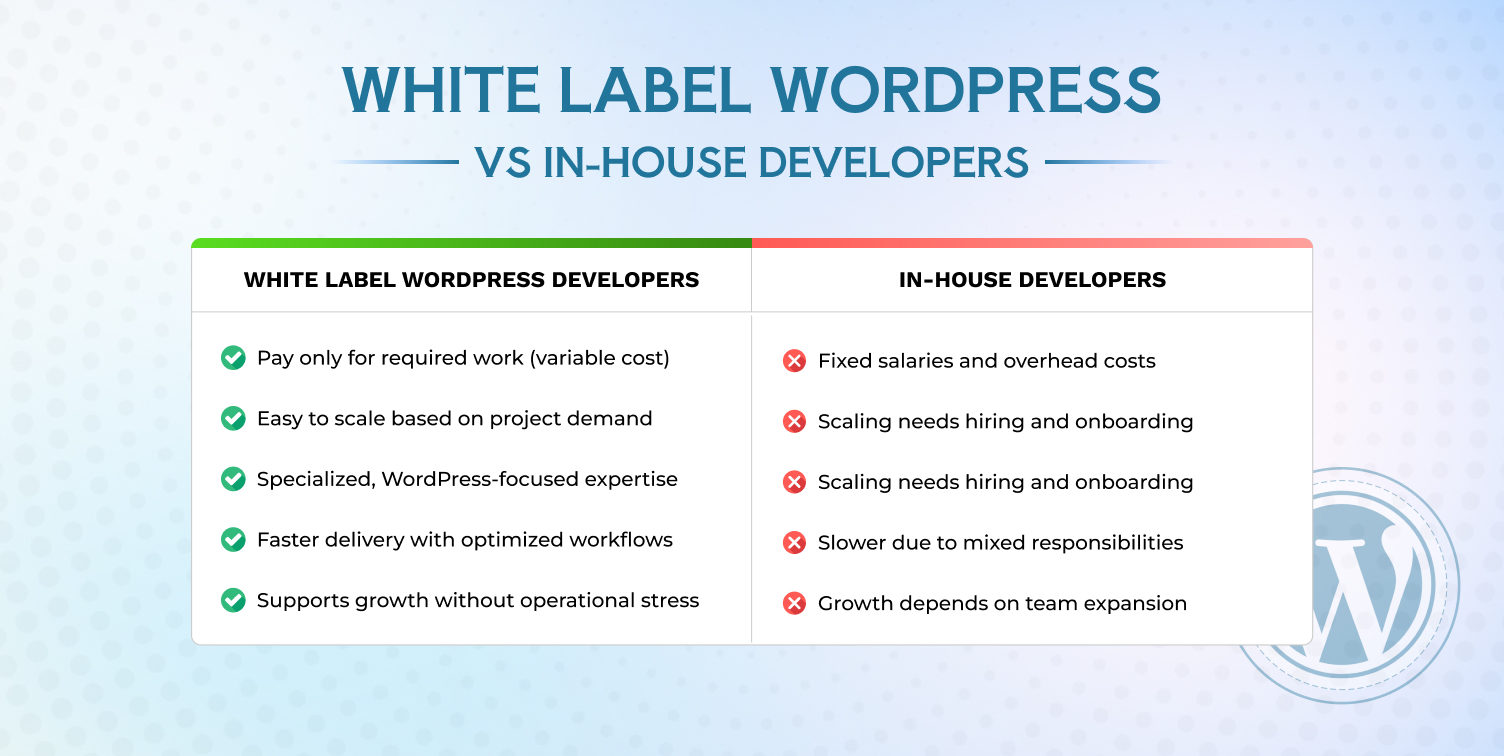 WHITE LABEL WORDPRESS
VS IN-HOUSE DEVELOPERS

| WHITE LABEL WORDPRESS DEVELOPERS | IN-HOUSE DEVELOPERS |
|---|---|
| Pay only for required work (variable cost) | Fixed salaries and overhead costs |
| Easy to scale based on project demand | Scaling needs hiring and onboarding |
| Specialized, WordPress-focused expertise | Scaling needs hiring and onboarding |
| Faster delivery with optimized workflows | Slower due to mixed responsibilities |
| Supports growth without operational stress | Growth depends on team expansion |